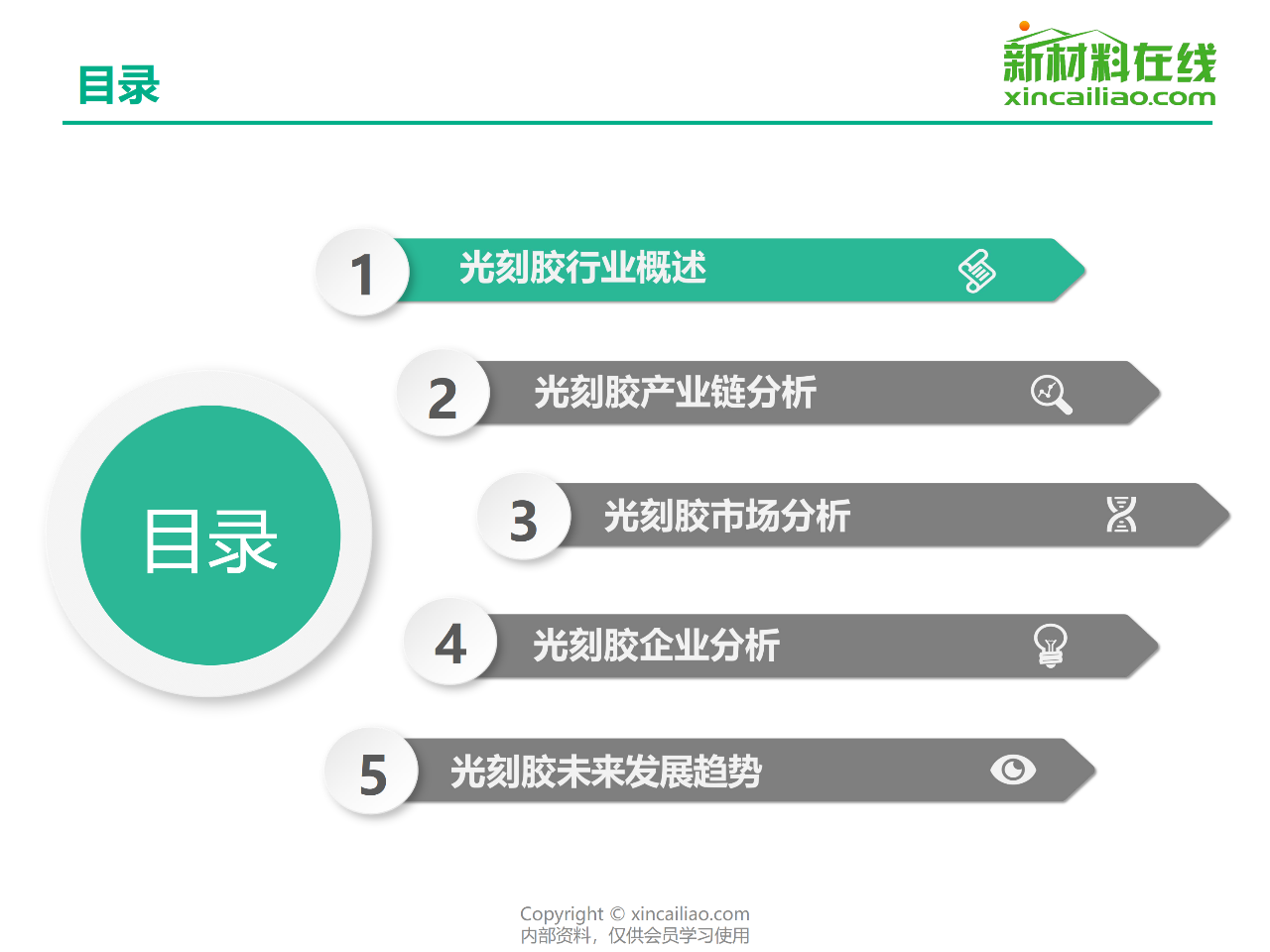 目录

新材料在线
xincailiao.com

目录

1 光刻胶行业概述

2 光刻胶产业链分析

3 光刻胶市场分析

4 光刻胶企业分析

5 光刻胶未来发展趋势

Copyright © xincailiao.com
内部资料，仅供会员学习使用